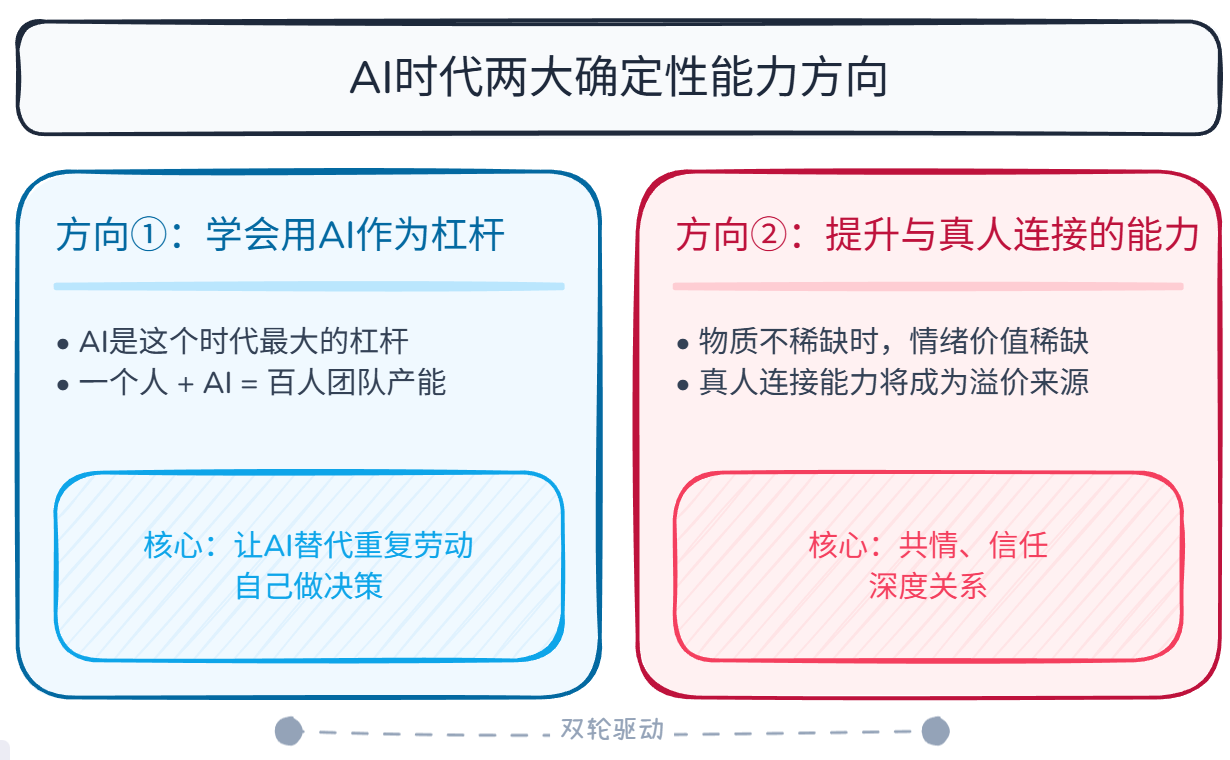 AI时代两大确定性能力方向

方向①：学会用AI作为杠杆

• AI是这个时代最大的杠杆
• 一个人 + AI = 百人团队产能

核心：让AI替代重复劳动
自己做决策

方向②：提升与真人连接的能力

• 物质不稀缺时，情绪价值稀缺
• 真人连接能力将成为溢价来源

核心：共情、信任
深度关系

双轮驱动